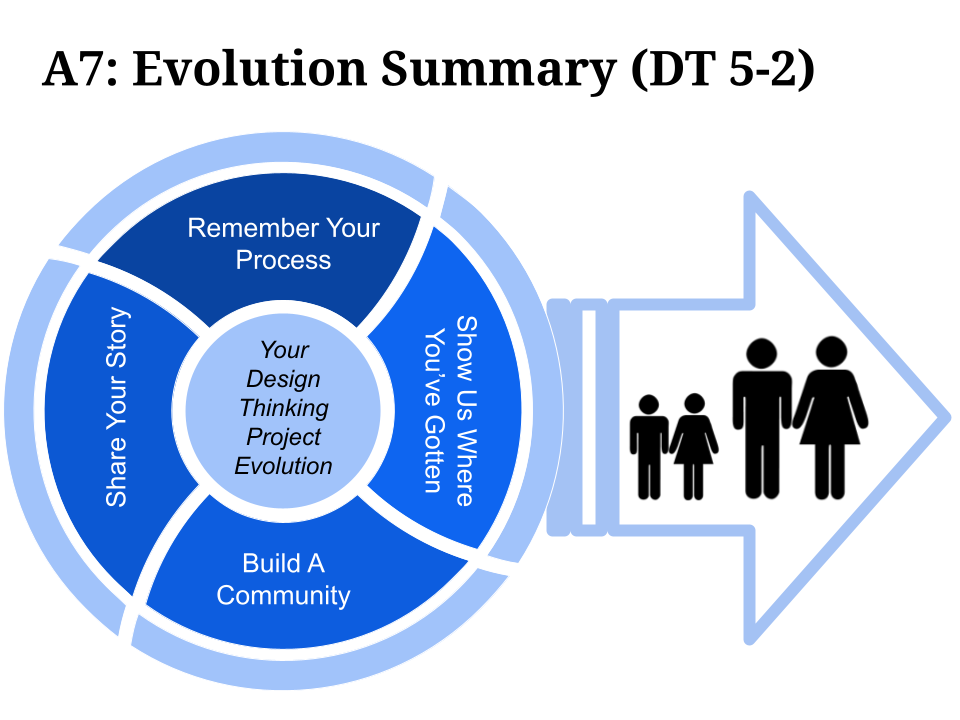 A7: Evolution Summary (DT 5-2)

Remember Your Process

Show Us Where You've Gotten

Build A Community

Share Your Story

Your Design Thinking Project Evolution